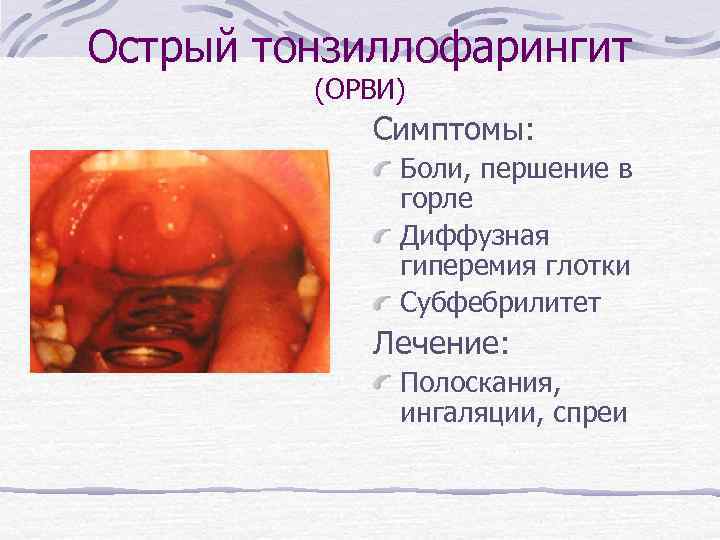 Острый тонзиллофарингит
(ОРВИ)

Симптомы:

Боли, першение в горле

Диффузная гиперемия глотки

Субфебрилитет

Лечение:

Полоскания, ингаляции, спреи